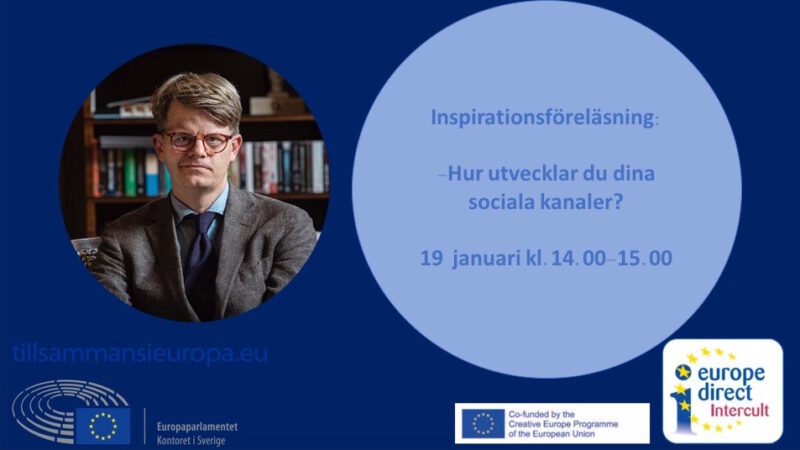 Inspirationsföreläsning:

–Hur utvecklar du dina sociala kanaler?

19 januari kl. 14.00–15.00

tillsammansieuropa.eu

Europaparlamentet
Kontoret i Sverige

Co-funded by the Creative Europe Programme of the European Union

europe direct Intercult